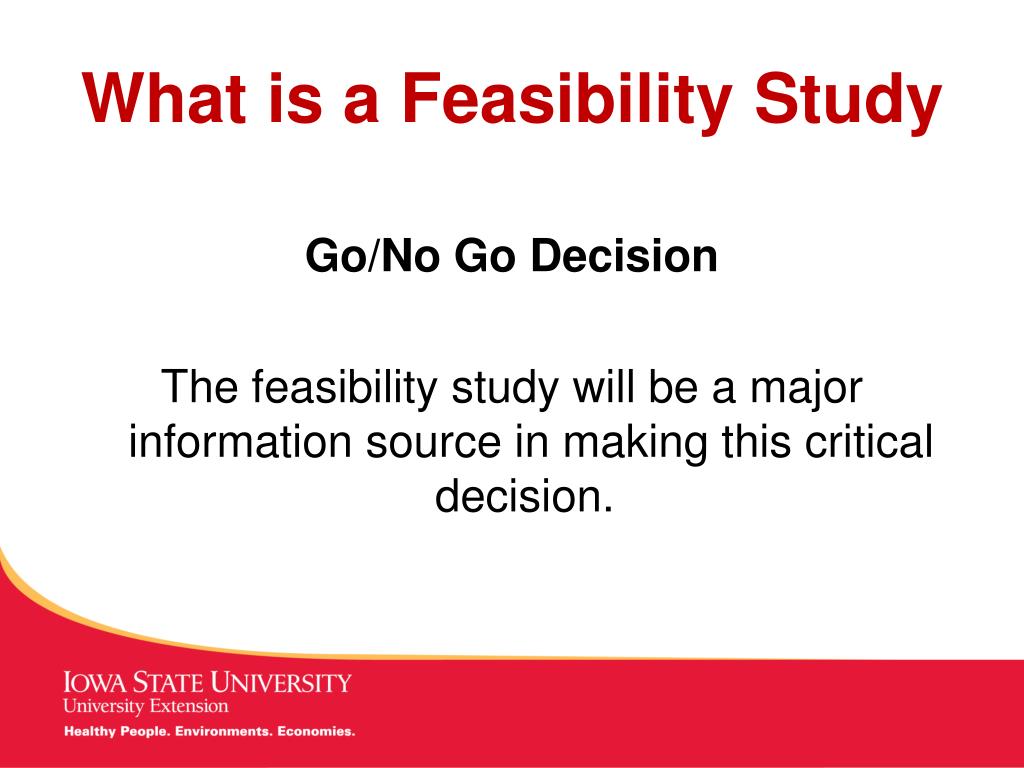 What is a Feasibility Study

Go/No Go Decision

The feasibility study will be a major information source in making this critical decision.

IOWA STATE UNIVERSITY
University Extension
Healthy People. Environments. Economies.